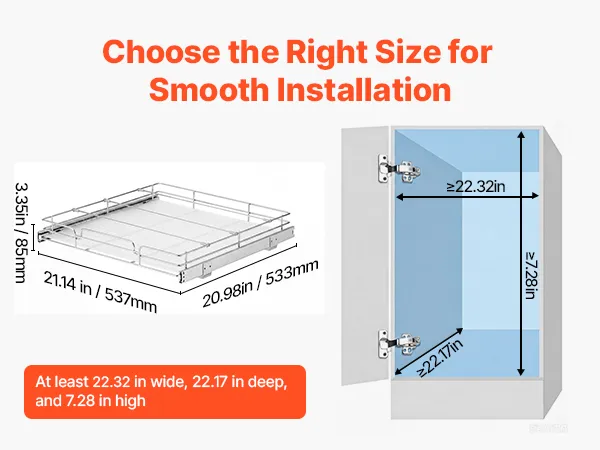 Choose the Right Size for Smooth Installation

3.35in / 85mm

21.14 in / 537mm

20.98in / 533mm

≥22.32in

≥7.28in

≥22.17in

At least 22.32 in wide, 22.17 in deep, and 7.28 in high